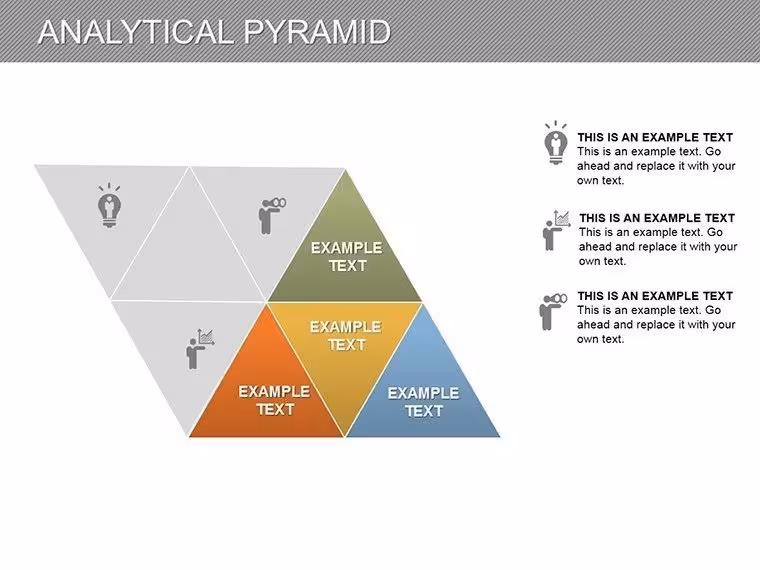 ANALYTICAL PYRAMID

EXAMPLE TEXT

EXAMPLE TEXT

EXAMPLE TEXT

EXAMPLE TEXT

THIS IS AN EXAMPLE TEXT
This is an example text. Go ahead and replace it with your own text.

THIS IS AN EXAMPLE TEXT
This is an example text. Go ahead and replace it with your own text.

THIS IS AN EXAMPLE TEXT
This is an example text. Go ahead and replace it with your own text.